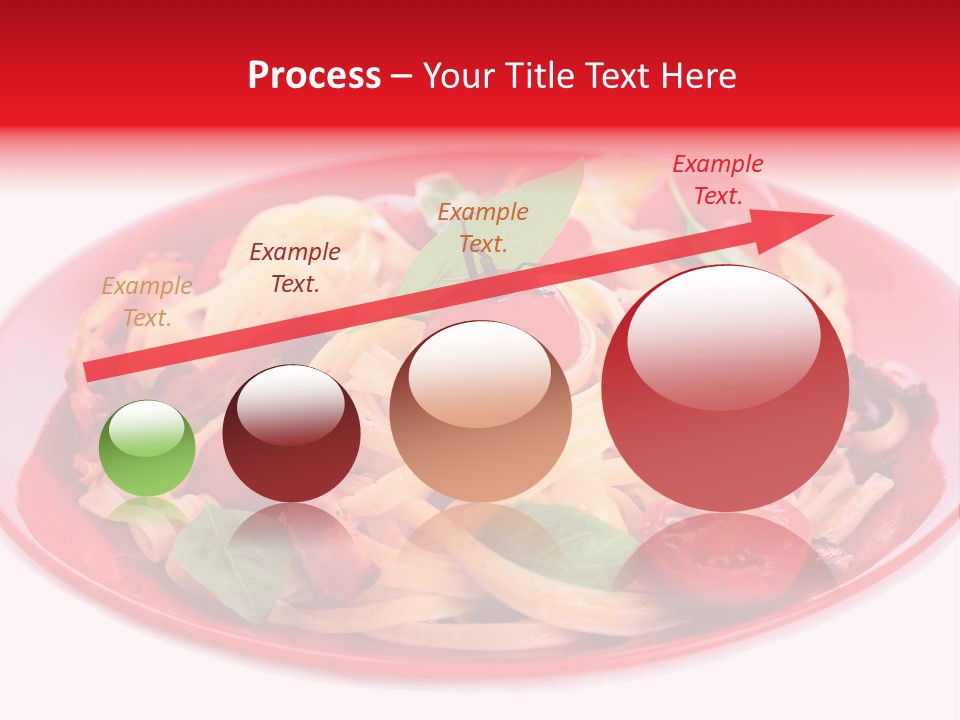 Process – Your Title Text Here

Example Text.

Example Text.

Example Text.

Example Text.